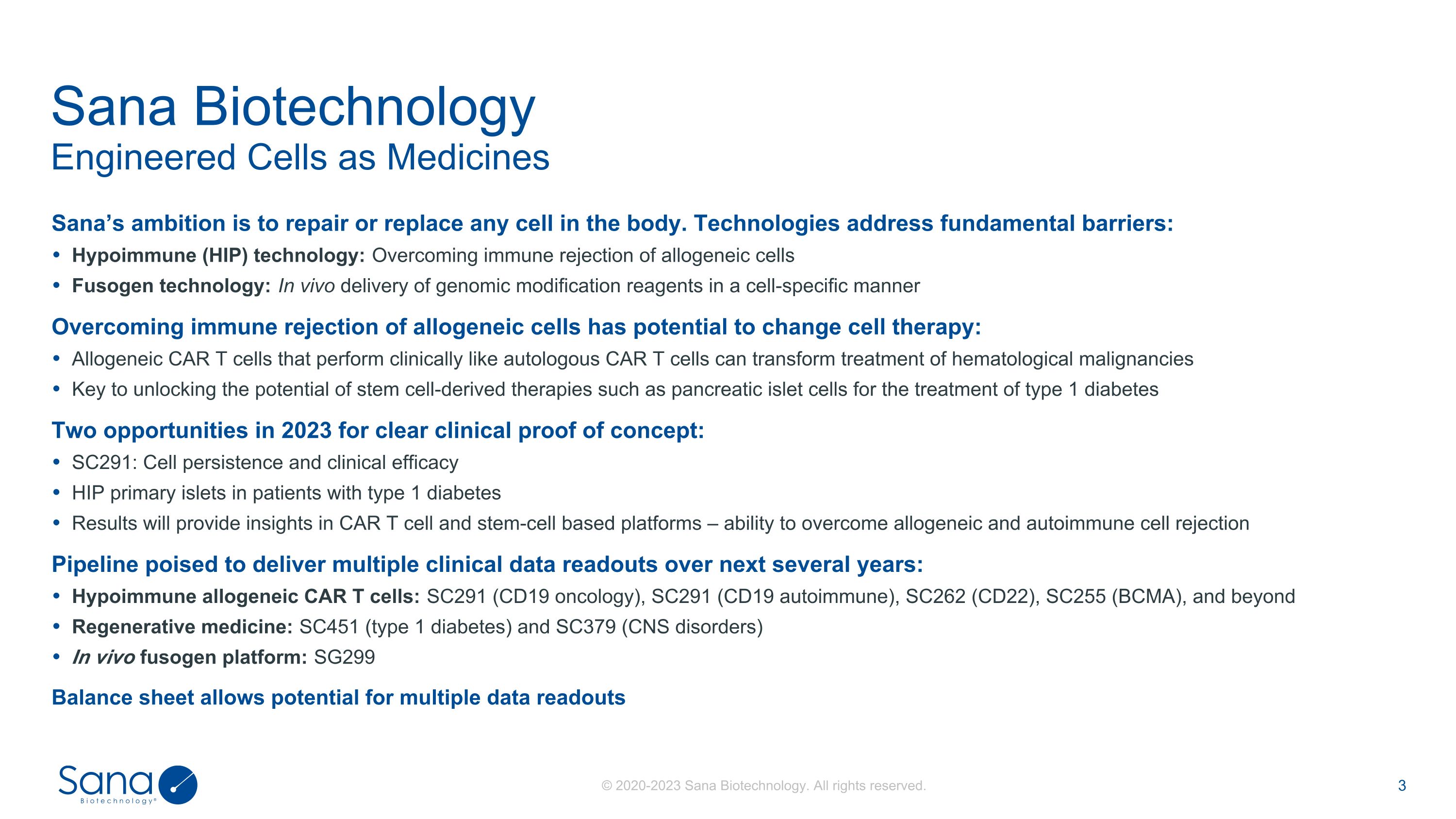 Sana Biotechnology
Engineered Cells as Medicines

Sana's ambition is to repair or replace any cell in the body. Technologies address fundamental barriers:
• Hypoimmune (HIP) technology: Overcoming immune rejection of allogeneic cells
• Fusogen technology: In vivo delivery of genomic modification reagents in a cell-specific manner

Overcoming immune rejection of allogeneic cells has potential to change cell therapy:
• Allogeneic CAR T cells that perform clinically like autologous CAR T cells can transform treatment of hematological malignancies
• Key to unlocking the potential of stem cell-derived therapies such as pancreatic islet cells for the treatment of type 1 diabetes

Two opportunities in 2023 for clear clinical proof of concept:
• SC291: Cell persistence and clinical efficacy
• HIP primary islets in patients with type 1 diabetes
• Results will provide insights in CAR T cell and stem-cell based platforms – ability to overcome allogeneic and autoimmune cell rejection

Pipeline poised to deliver multiple clinical data readouts over next several years:
• Hypoimmune allogeneic CAR T cells: SC291 (CD19 oncology), SC291 (CD19 autoimmune), SC262 (CD22), SC255 (BCMA), and beyond
• Regenerative medicine: SC451 (type 1 diabetes) and SC379 (CNS disorders)
• In vivo fusogen platform: SG299

Balance sheet allows potential for multiple data readouts

Sana Biotechnology®

© 2020-2023 Sana Biotechnology. All rights reserved.

3